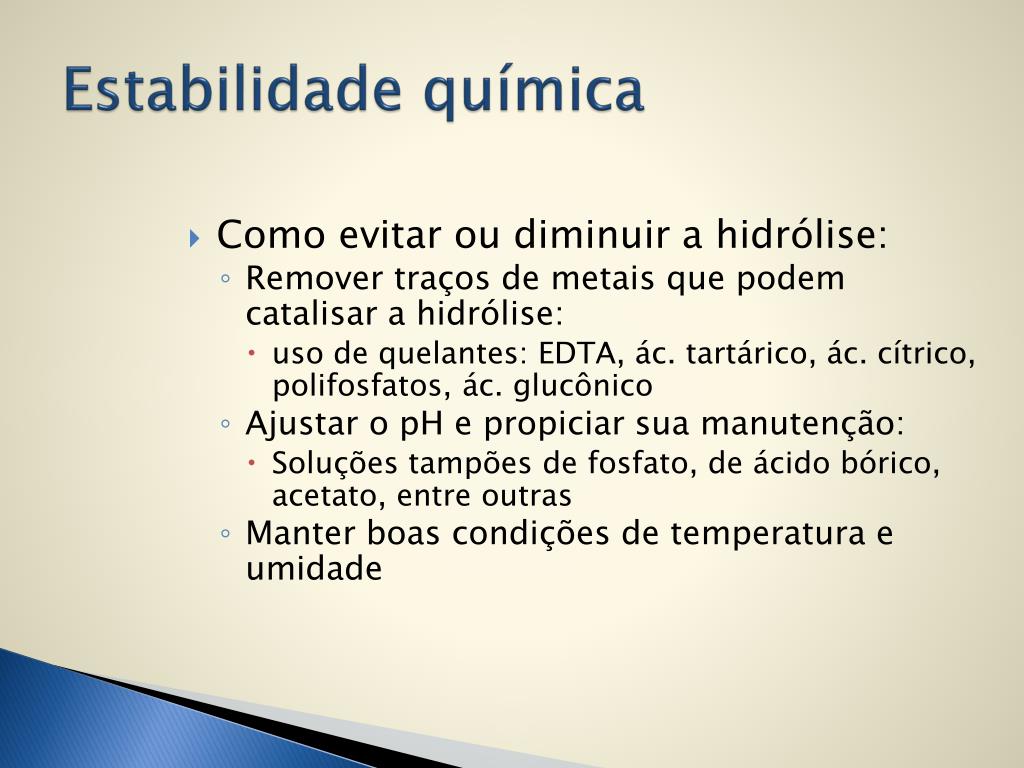 Estabilidade química

Como evitar ou diminuir a hidrólise:
Remover traços de metais que podem catalisar a hidrólise:
uso de quelantes: EDTA, ác. tartárico, ác. cítrico, polifosfatos, ác. glucônico
Ajustar o pH e propiciar sua manutenção:
Soluções tampões de fosfato, de ácido bórico, acetato, entre outras
Manter boas condições de temperatura e umidade